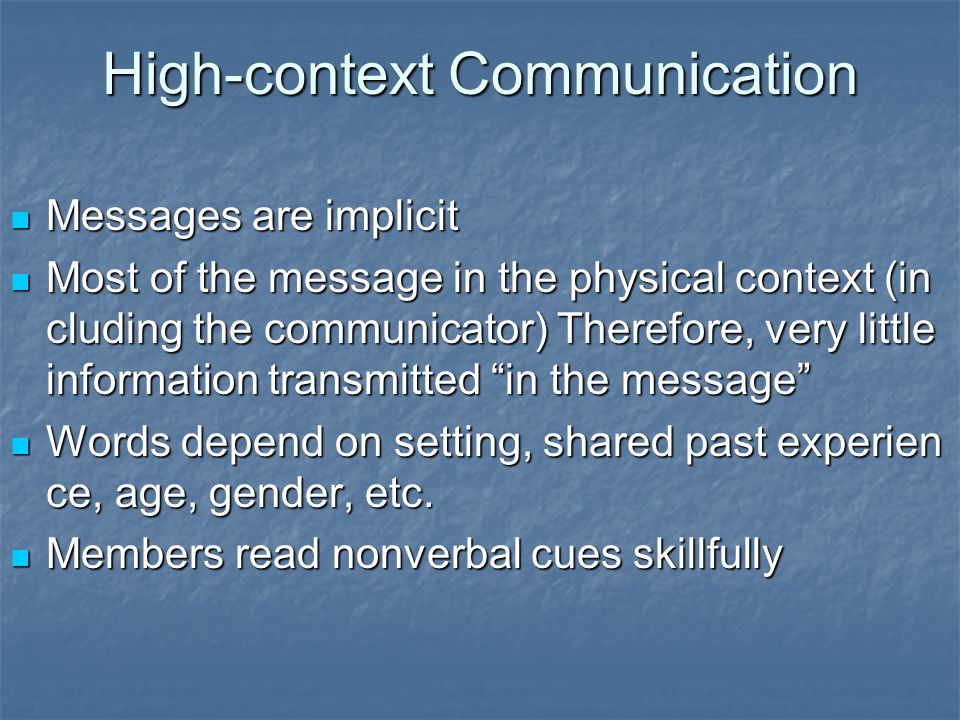 High-context Communication

- Messages are implicit
- Most of the message in the physical context (in cluding the communicator) Therefore, very little information transmitted “in the message”
- Words depend on setting, shared past experien ce, age, gender, etc.
- Members read nonverbal cues skillfully